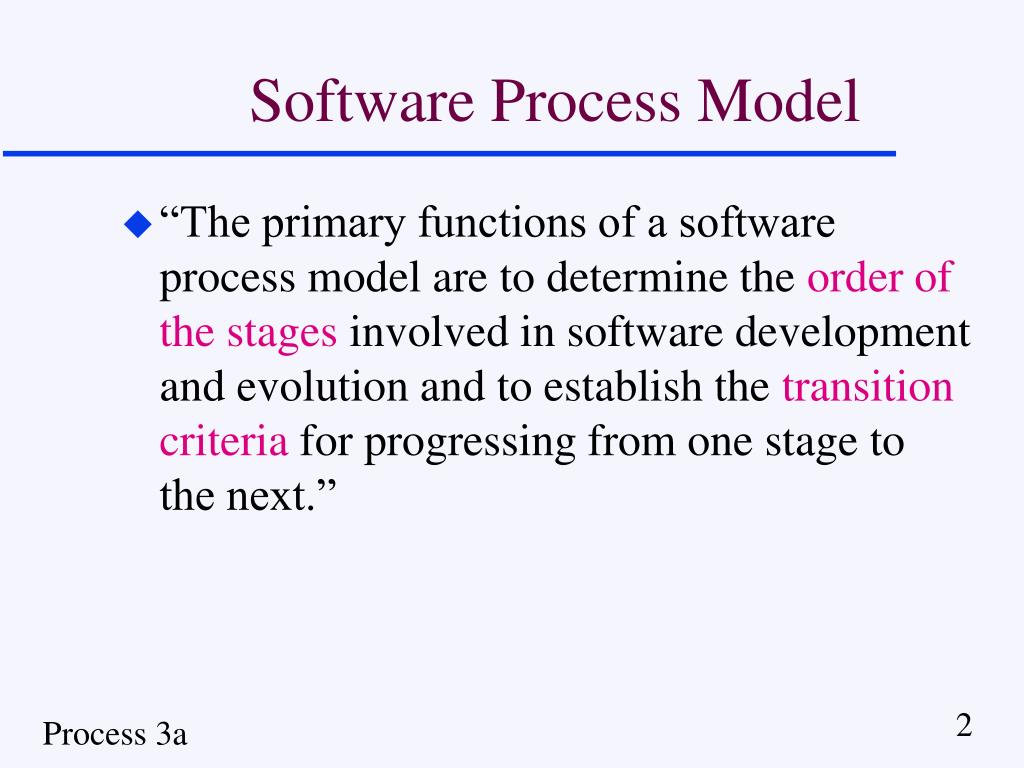 Software Process Model

“The primary functions of a software process model are to determine the order of the stages involved in software development and evolution and to establish the transition criteria for progressing from one stage to the next.”

Process 3a

2